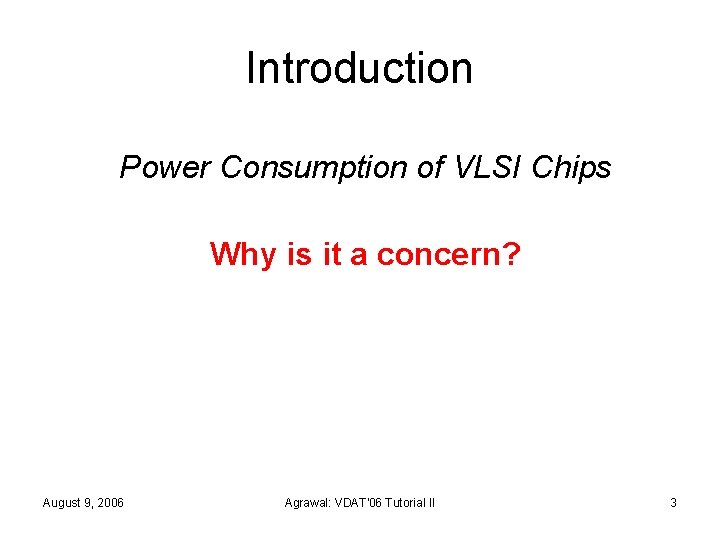 Introduction

Power Consumption of VLSI Chips

Why is it a concern?

August 9, 2006

Agrawal: VDAT'06 Tutorial II

3